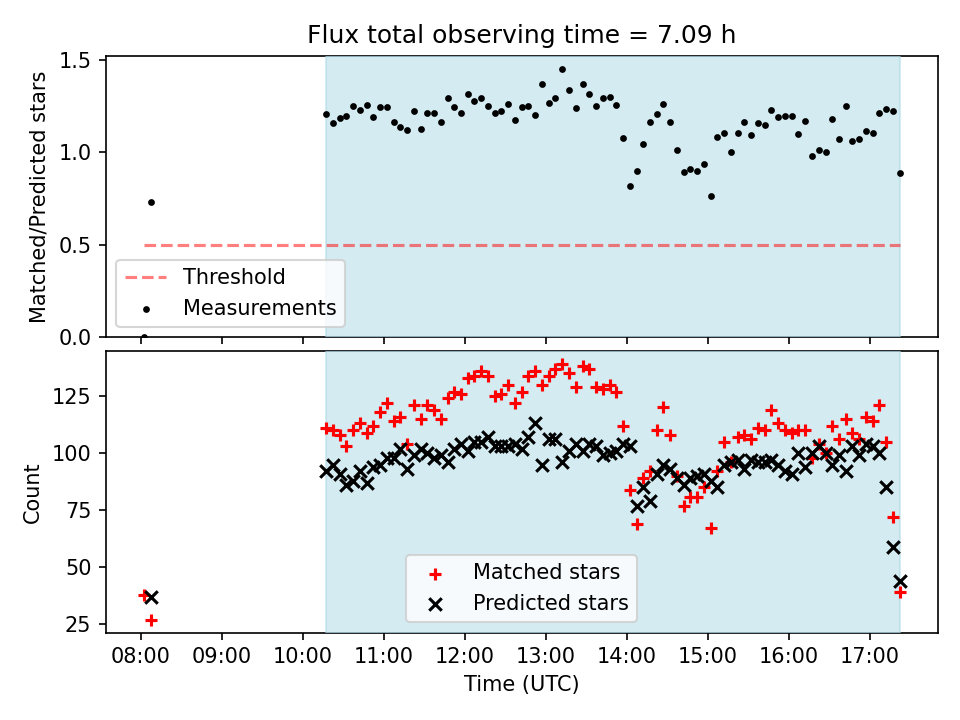 Flux total observing time = 7.09 h

Matched/Predicted stars

1.5
1.0
0.5
0.0

Threshold
Measurements

Count

125
100
75
50
25

Matched stars
Predicted stars

08:00
09:00
10:00
11:00
12:00
13:00
14:00
15:00
16:00
17:00

Time (UTC)